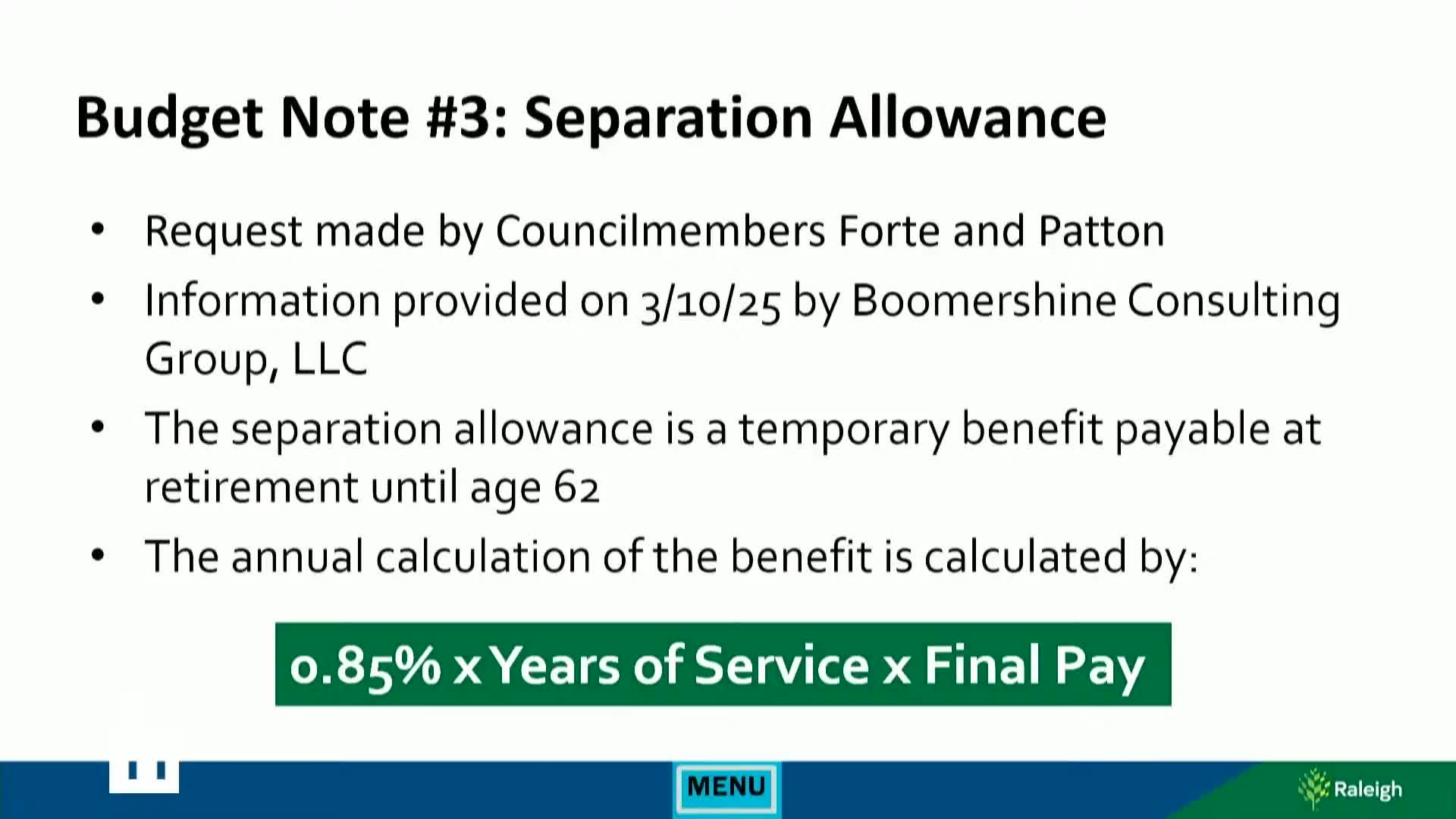 Budget Note #3: Separation Allowance

• Request made by Councilmembers Forte and Patton
• Information provided on 3/10/25 by Boomershine Consulting Group, LLC
• The separation allowance is a temporary benefit payable at retirement until age 62
• The annual calculation of the benefit is calculated by:

0.85% x Years of Service x Final Pay

MENU

Raleigh